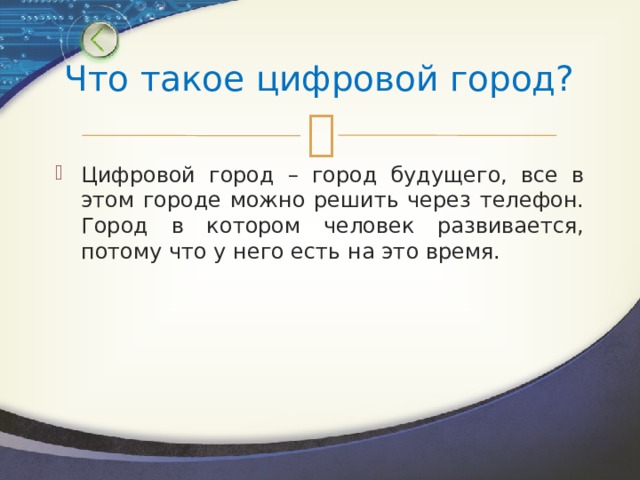 Что такое цифровой город?

Цифровой город – город будущего, все в этом городе можно решить через телефон. Город в котором человек развивается, потому что у него есть на это время.